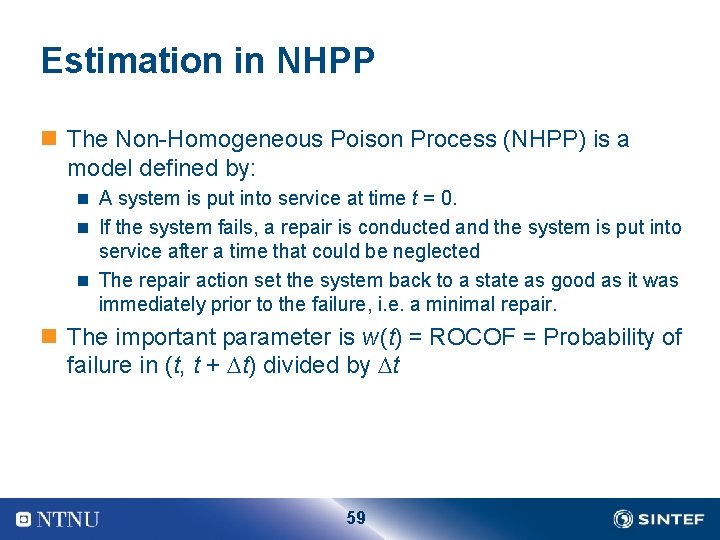 Estimation in NHPP

The Non-Homogeneous Poison Process (NHPP) is a model defined by:

A system is put into service at time $t = 0$.

If the system fails, a repair is conducted and the system is put into service after a time that could be neglected

The repair action set the system back to a state as good as it was immediately prior to the failure, i.e. a minimal repair.

The important parameter is $w(t)$ = ROCOF = Probability of failure in $(t, t + \Delta t)$ divided by $\Delta t$

NTNU

59

SINTEF